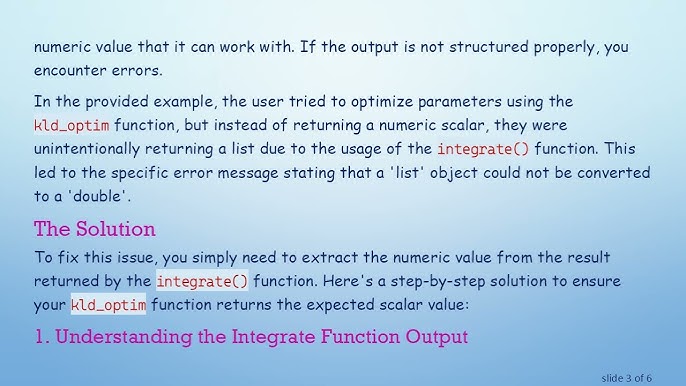 numeric value that it can work with. If the output is not structured properly, you encounter errors.

In the provided example, the user tried to optimize parameters using the kld_optim function, but instead of returning a numeric scalar, they were unintentionally returning a list due to the usage of the integrate() function. This led to the specific error message stating that a 'list' object could not be converted to a 'double'.

The Solution

To fix this issue, you simply need to extract the numeric value from the result returned by the integrate() function. Here's a step-by-step solution to ensure your kld_optim function returns the expected scalar value:

1. Understanding the Integrate Function Output

slide 3 of 6